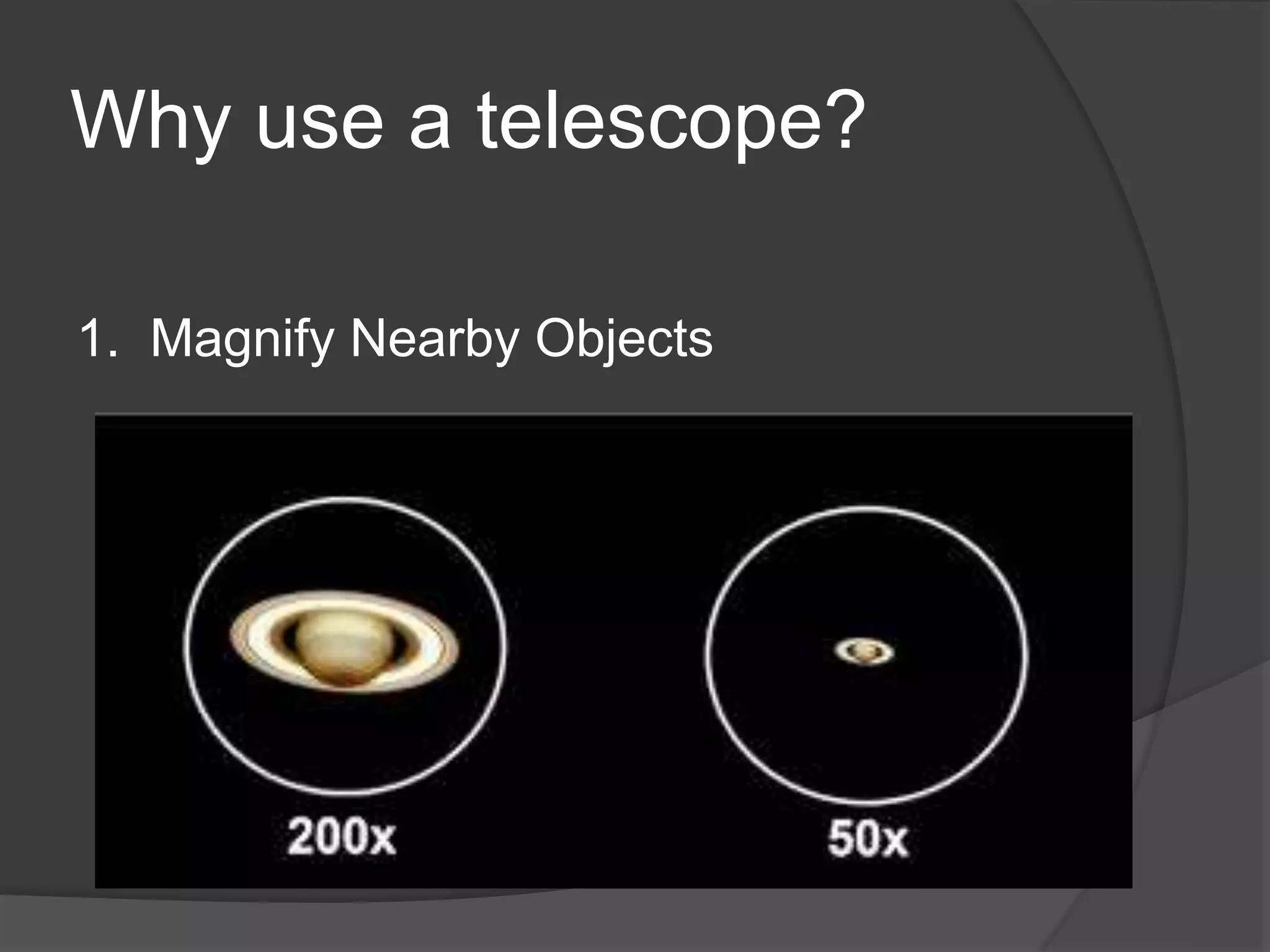 Why use a telescope?

1. Magnify Nearby Objects

200x

50x